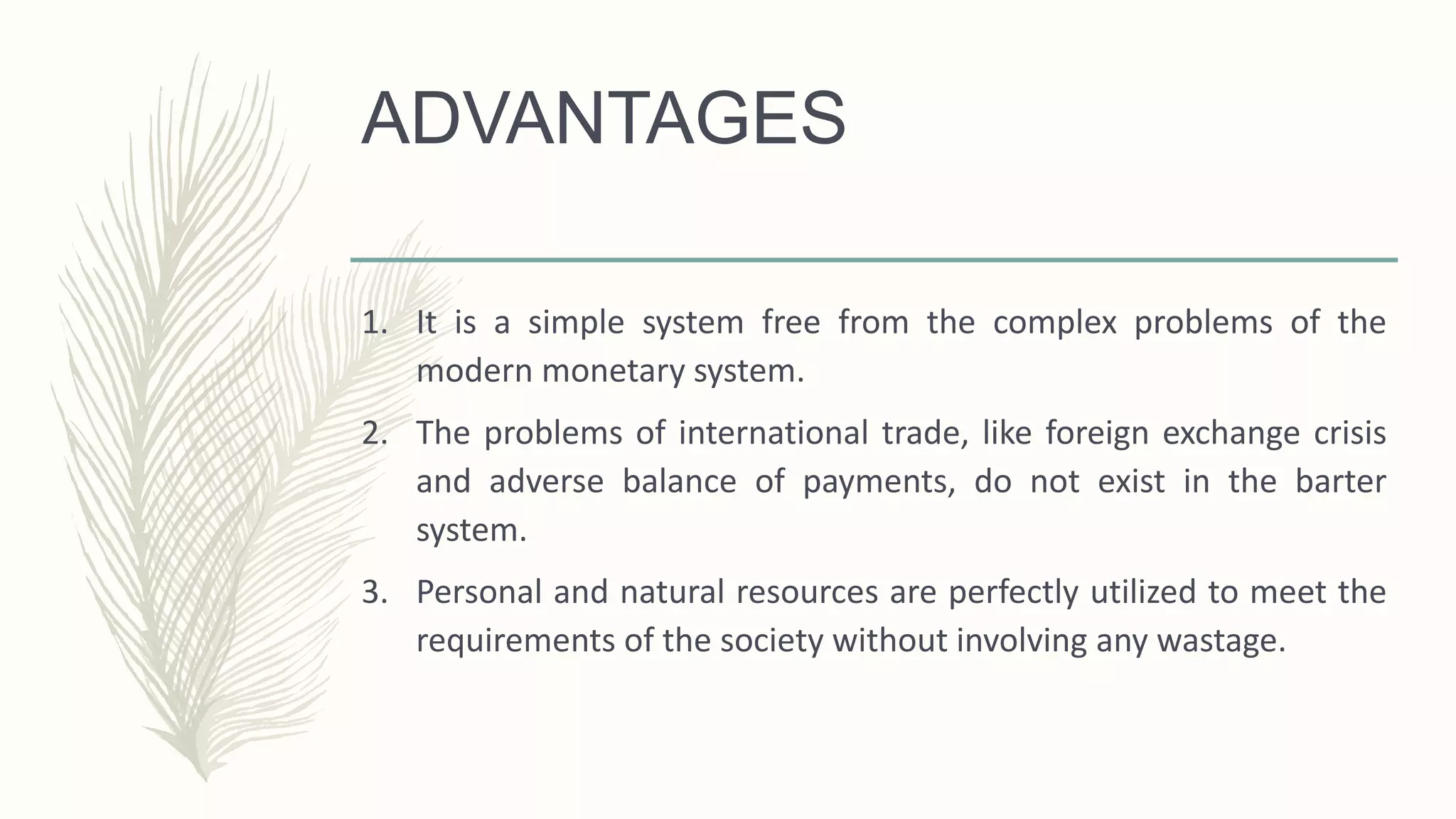 ADVANTAGES

1. It is a simple system free from the complex problems of the modern monetary system.
2. The problems of international trade, like foreign exchange crisis and adverse balance of payments, do not exist in the barter system.
3. Personal and natural resources are perfectly utilized to meet the requirements of the society without involving any wastage.